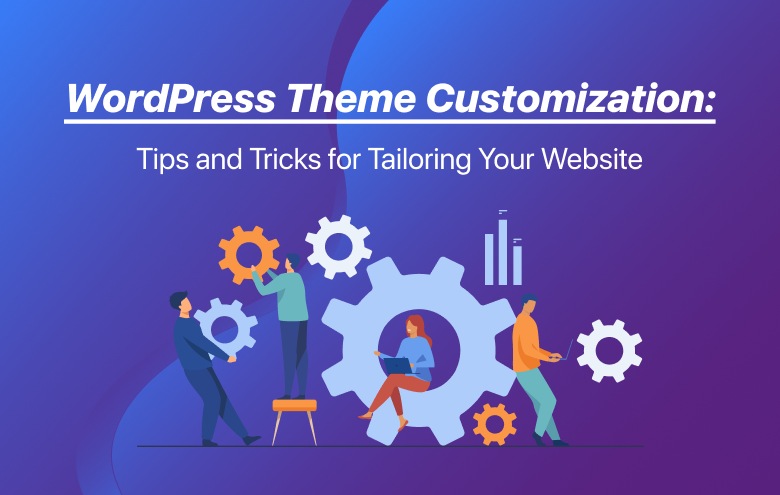 WordPress Theme Customization:

Tips and Tricks for Tailoring Your Website